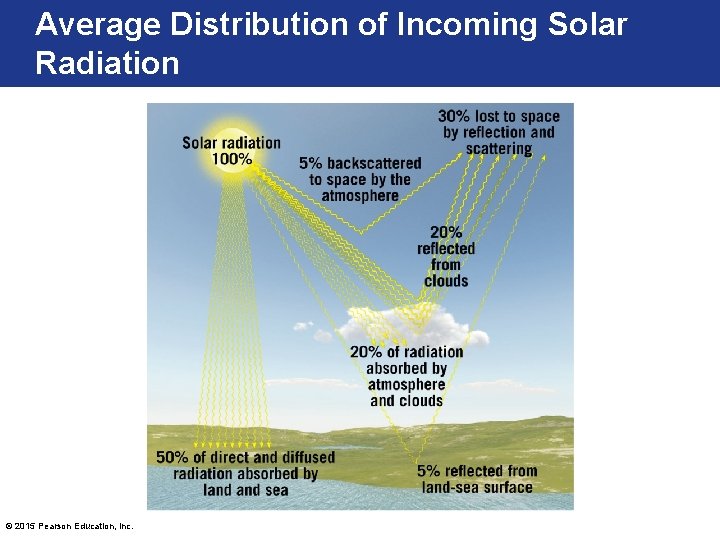 Average Distribution of Incoming Solar Radiation

Solar radiation 100%

5% backscattered to space by the atmosphere

30% lost to space by reflection and scattering

20% reflected from clouds

20% of radiation absorbed by atmosphere and clouds

50% of direct and diffused radiation absorbed by land and sea

5% reflected from land-sea surface

© 2015 Pearson Education, Inc.